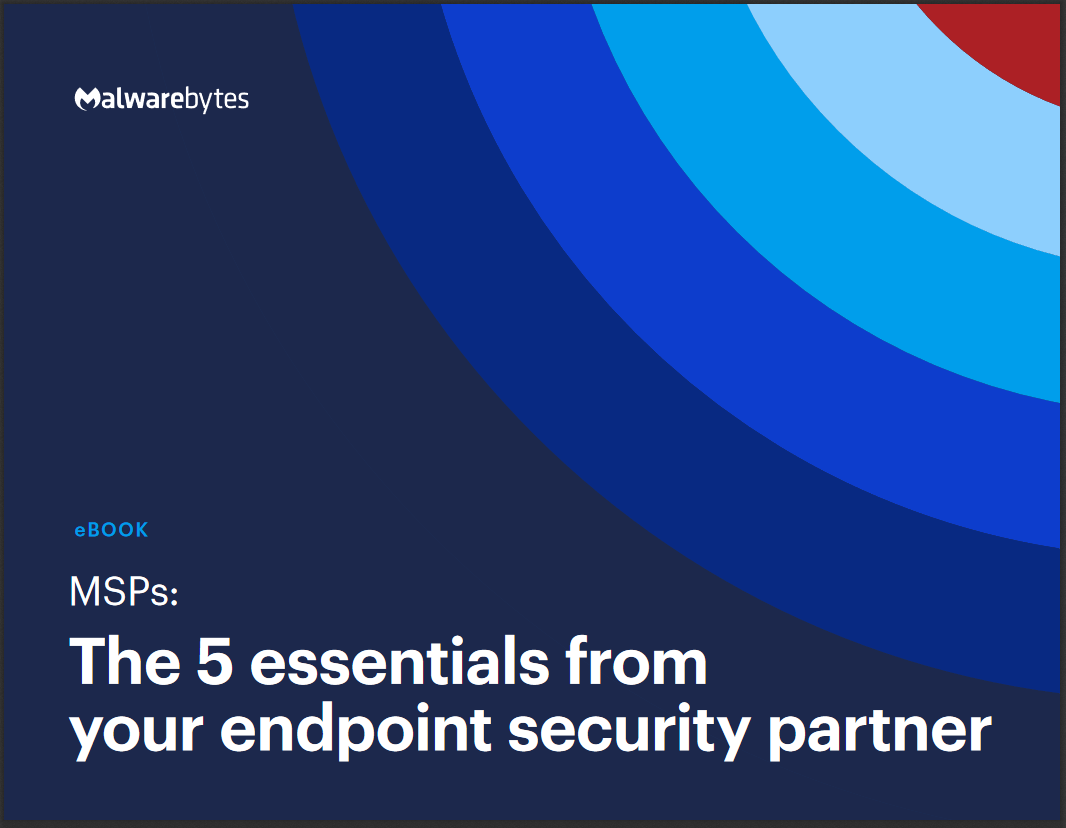 Malwarebytes

eBOOK

MSPs:

The 5 essentials from your endpoint security partner